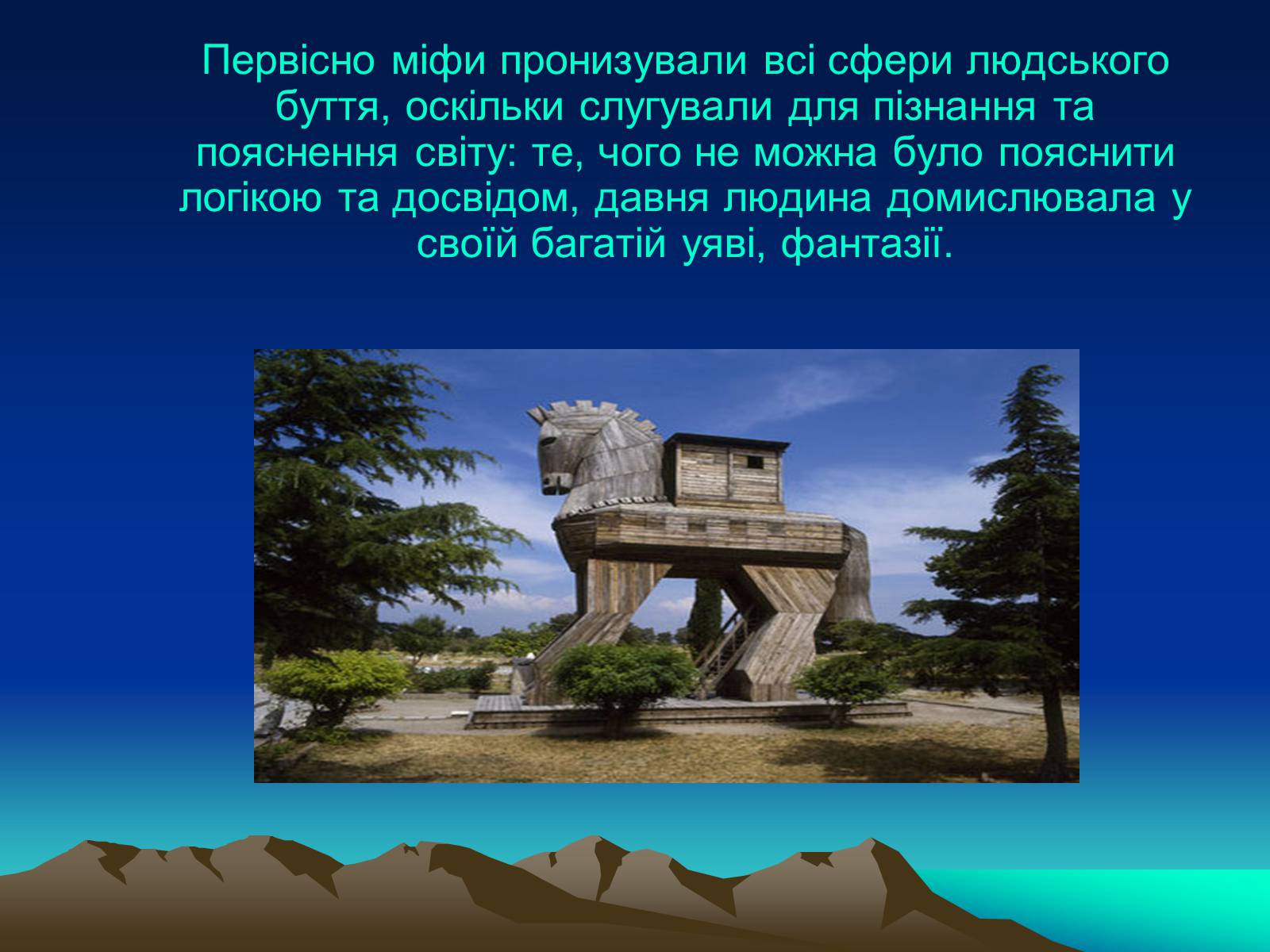 Первісно міфи пронизували всі сфери людського буття, оскільки слугували для пізнання та пояснення світу: те, чого не можна було пояснити логікою та досвідом, давня людина домислювала у своїй багатій уяві, фантазії.